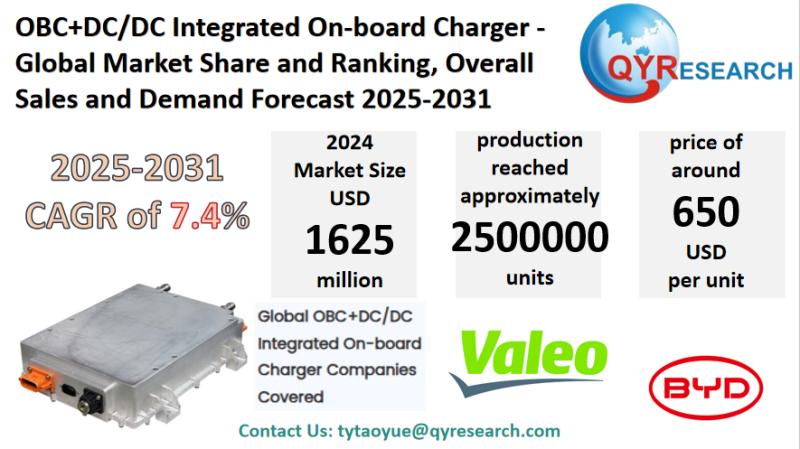 OBC+DC/DC Integrated On-board Charger - Global Market Share and Ranking, Overall Sales and Demand Forecast 2025-2031

QYRESEARCH

2025-2031 CAGR of 7.4%

2024 Market Size USD 1625 million

production reached approximately 2500000 units

price of around 650 USD per unit

Global OBC+DC/DC Integrated On-board Charger Companies Covered

Valeo

BYD

Contact Us: tytaoyue@qyresearch.com